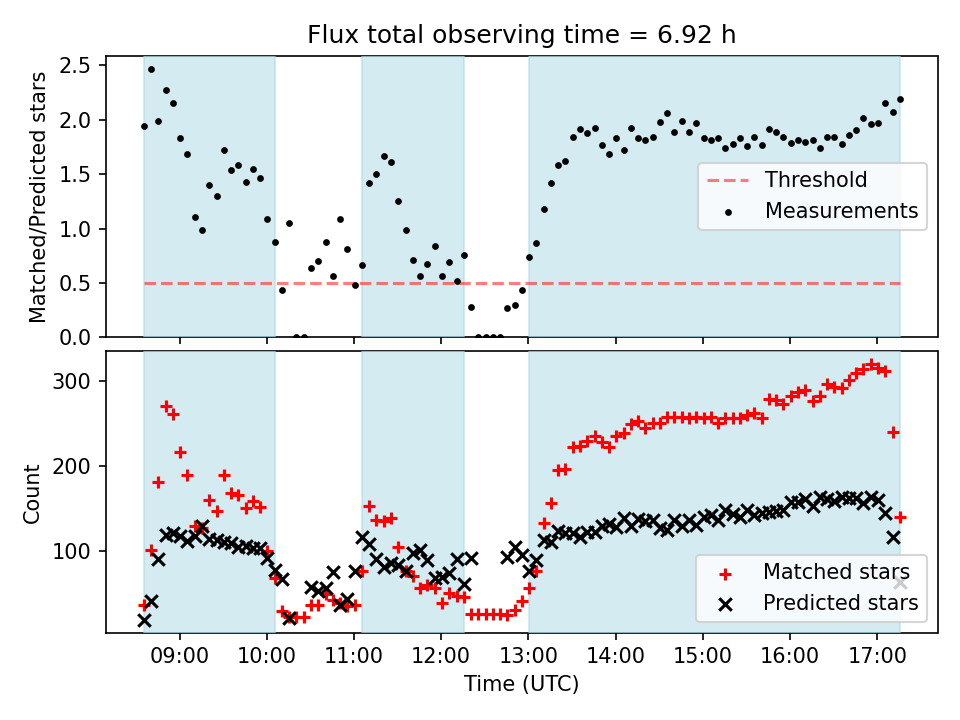 Flux total observing time = 6.92 h

Matched/Predicted stars

2.5
2.0
1.5
1.0
0.5
0.0

Threshold
Measurements

Count

300
200
100

Matched stars
Predicted stars

09:00
10:00
11:00
12:00
13:00
14:00
15:00
16:00
17:00

Time (UTC)